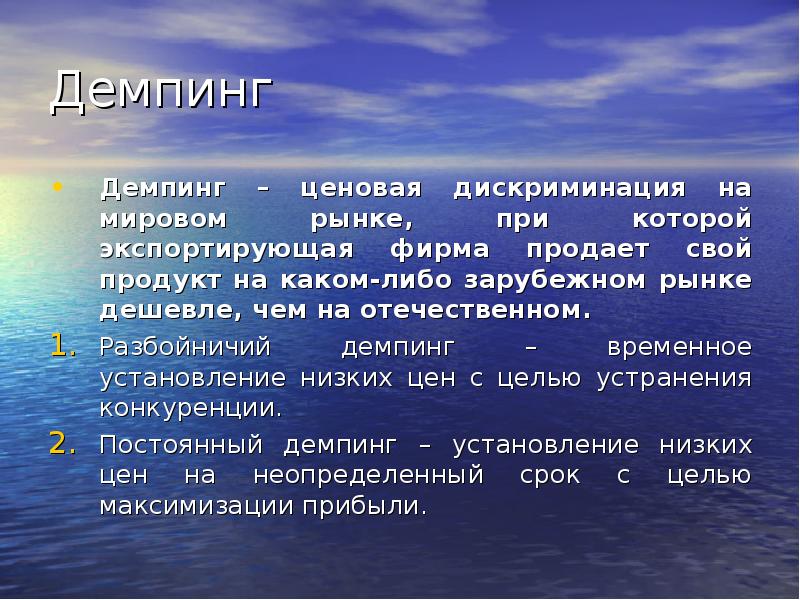 Демпинг

• Демпинг – ценовая дискриминация на мировом рынке, при которой экспортирующая фирма продает свой продукт на каком-либо зарубежном рынке дешевле, чем на отечественном.

1. Разбойничий демпинг – временное установление низких цен с целью устранения конкуренции.

2. Постоянный демпинг – установление низких цен на неопределенный срок с целью максимизации прибыли.